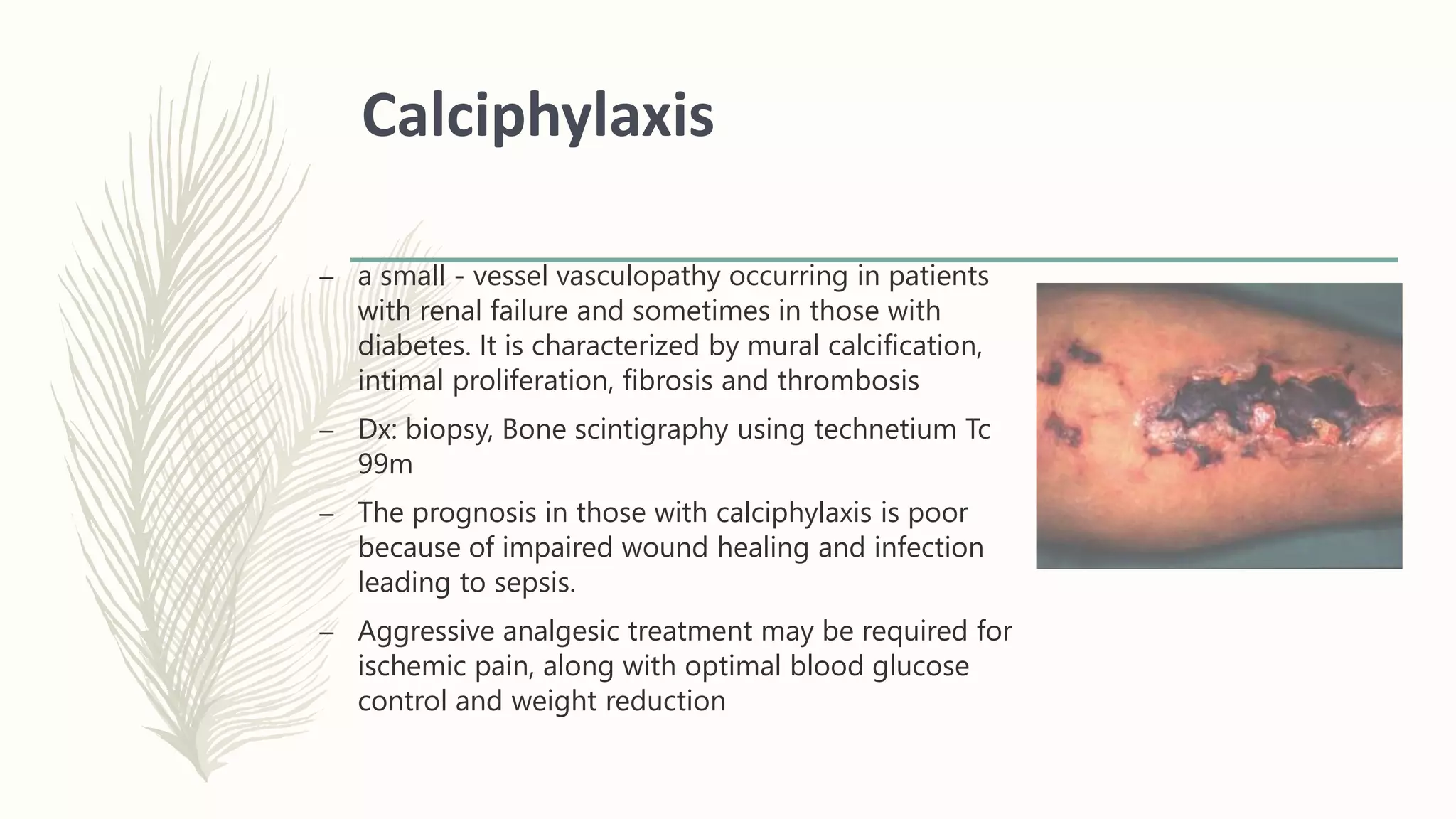 Calciphylaxis

– a small - vessel vasculopathy occurring in patients with renal failure and sometimes in those with diabetes. It is characterized by mural calcification, intimal proliferation, fibrosis and thrombosis

– Dx: biopsy, Bone scintigraphy using technetium Tc 99m

– The prognosis in those with calciphylaxis is poor because of impaired wound healing and infection leading to sepsis.

– Aggressive analgesic treatment may be required for ischemic pain, along with optimal blood glucose control and weight reduction